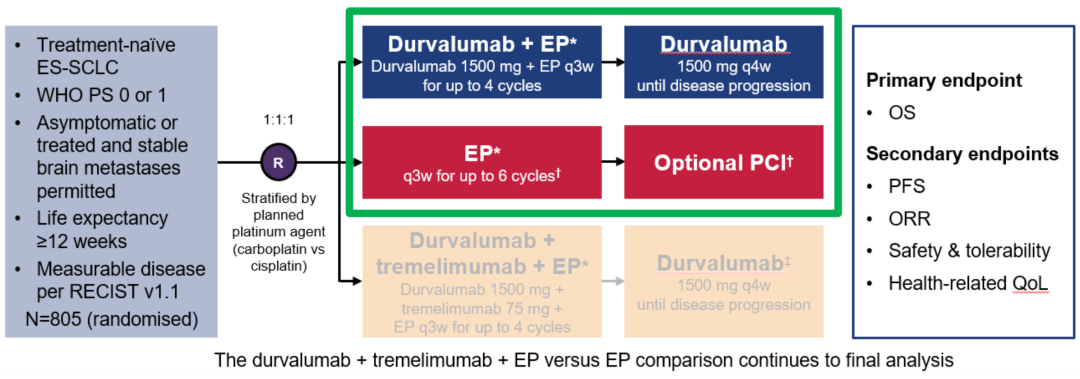 • Treatment-naïve ES-SCLC
• WHO PS 0 or 1
• Asymptomatic or treated and stable brain metastases permitted
• Life expectancy ≥12 weeks
• Measurable disease per RECIST v1.1
N=805 (randomised)

1:1:1

R

Stratified by planned platinum agent (carboplatin vs cisplatin)

Durvalumab + EP*
Durvalumab 1500 mg + EP q3w for up to 4 cycles

Durvalumab
1500 mg q4w until disease progression

EP*
q3w for up to 6 cycles†

Optional PCI†

Durvalumab + tremelimumab + EP*
Durvalumab 1500 mg + tremelimumab 75 mg + EP q3w for up to 4 cycles

Durvalumab‡
1500 mg q4w until disease progression

Primary endpoint
• OS

Secondary endpoints
• PFS
• ORR
• Safety & tolerability
• Health-related QoL

The durvalumab + tremelimumab + EP versus EP comparison continues to final analysis